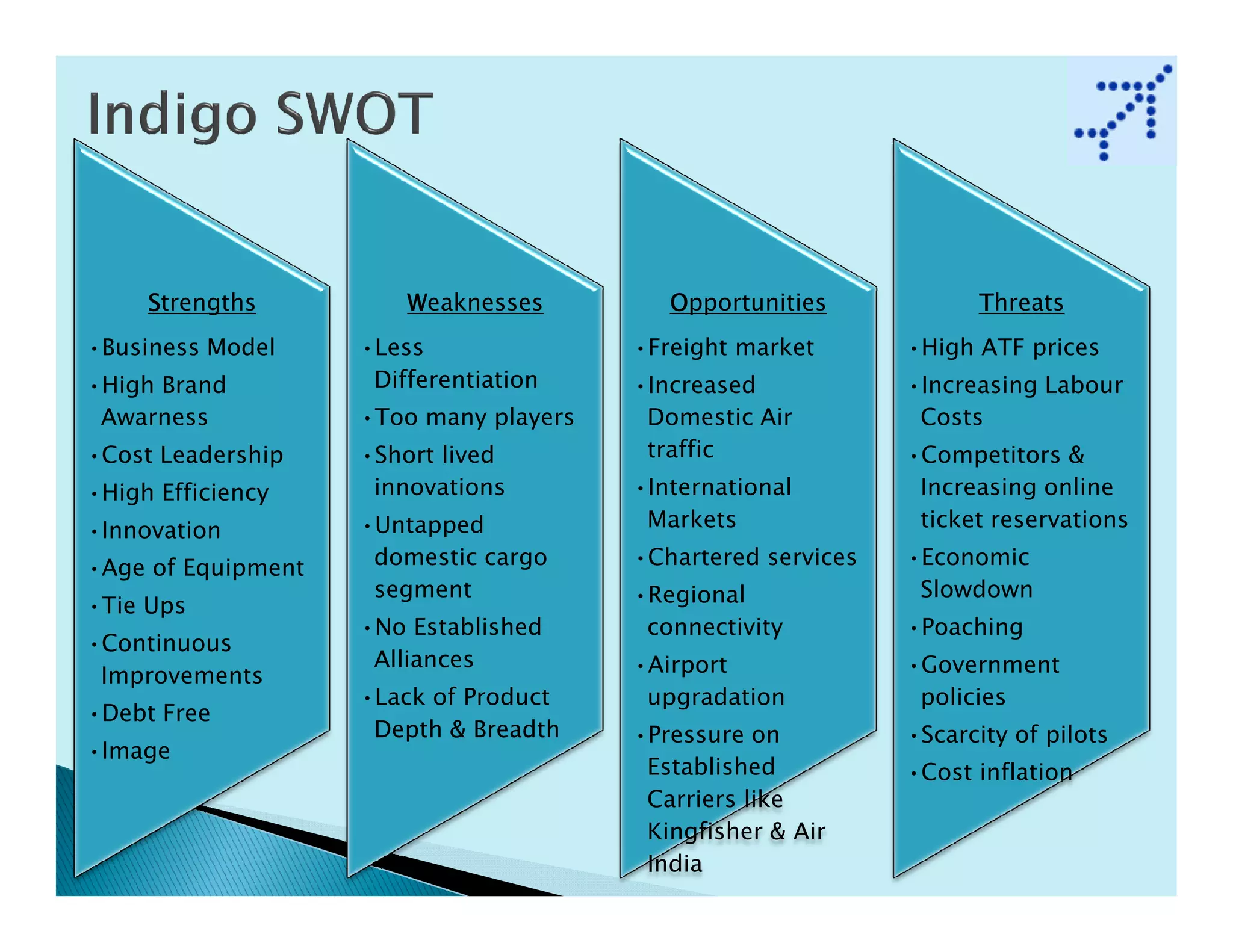 Indigo SWOT

Strengths
• Business Model
• High Brand Awarness
• Cost Leadership
• High Efficiency
• Innovation
• Age of Equipment
• Tie Ups
• Continuous Improvements
• Debt Free
• Image

Weaknesses
• Less Differentiation
• Too many players
• Short lived innovations
• Untapped domestic cargo segment
• No Established Alliances
• Lack of Product Depth & Breadth

Opportunities
• Freight market
• Increased Domestic Air traffic
• International Markets
• Chartered services
• Regional connectivity
• Airport upgradation
• Pressure on Established Carriers like Kingfisher & Air India

Threats
• High ATF prices
• Increasing Labour Costs
• Competitors & Increasing online ticket reservations
• Economic Slowdown
• Poaching
• Government policies
• Scarcity of pilots
• Cost inflation